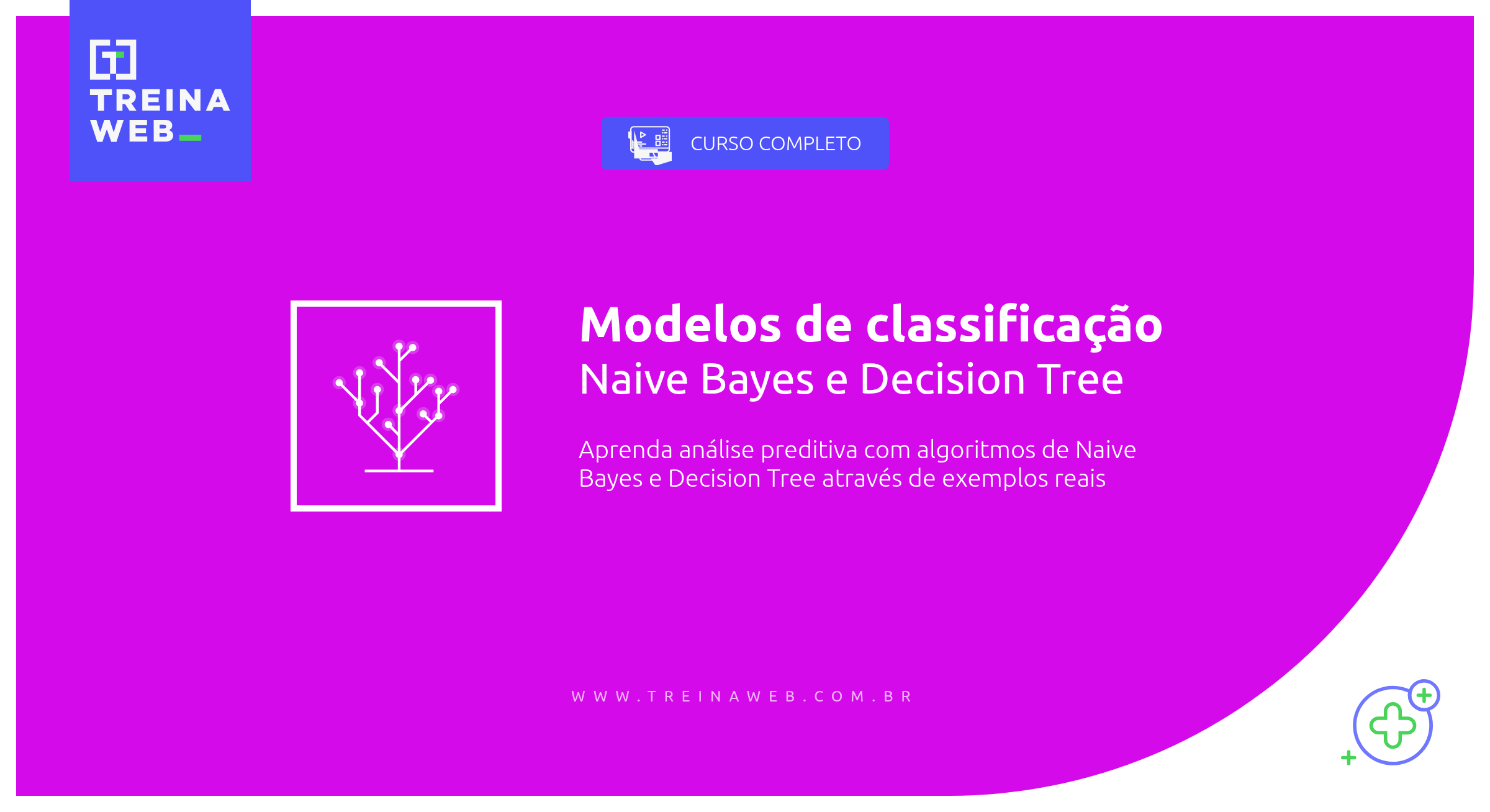 TREINA WEB

CURSO COMPLETO

Modelos de classificação
Naive Bayes e Decision Tree

Aprenda análise preditiva com algoritmos de Naive Bayes e Decision Tree através de exemplos reais

WWW.TREINAWEB.COM.BR